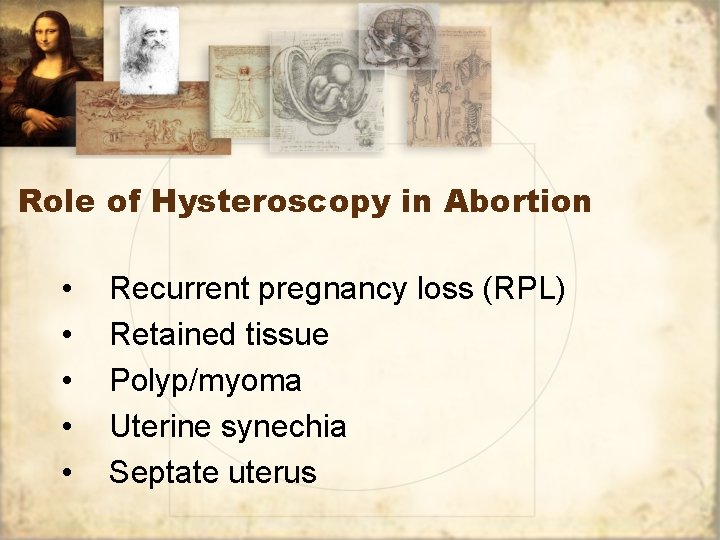 Role of Hysteroscopy in Abortion

• Recurrent pregnancy loss (RPL)
• Retained tissue
• Polyp/myoma
• Uterine synechia
• Septate uterus